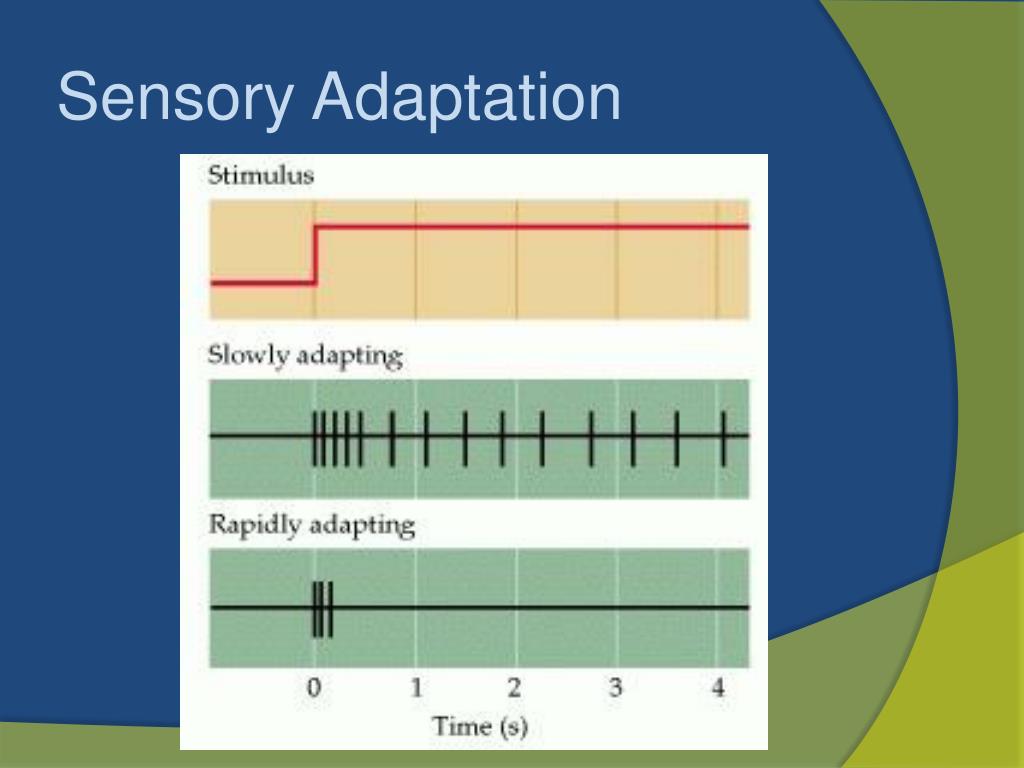 Sensory Adaptation

Stimulus

Slowly adapting

Rapidly adapting

0 1 2 3 4

Time (s)